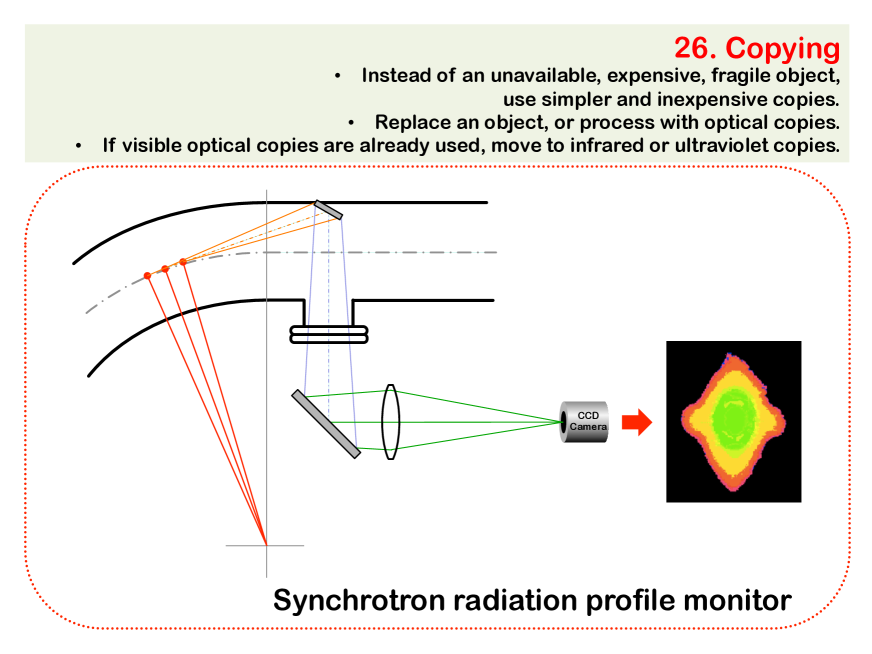 26. Copying

• Instead of an unavailable, expensive, fragile object, use simpler and inexpensive copies.
• Replace an object, or process with optical copies.
• If visible optical copies are already used, move to infrared or ultraviolet copies.

CCD Camera

Synchrotron radiation profile monitor